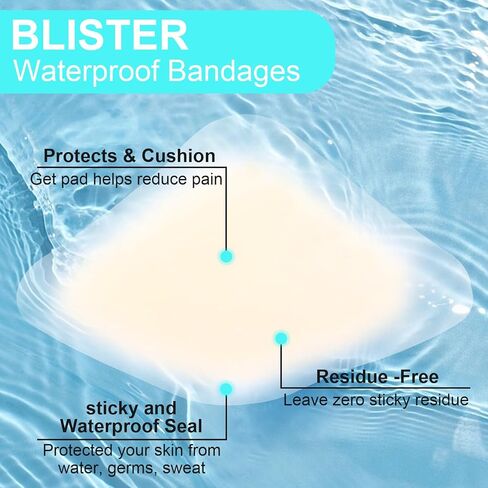 BLISTER
Waterproof Bandages

Protects & Cushion
Get pad helps reduce pain

Residue -Free
Leave zero sticky residue

sticky and
Waterproof Seal
Protected your skin from water, germs, sweat